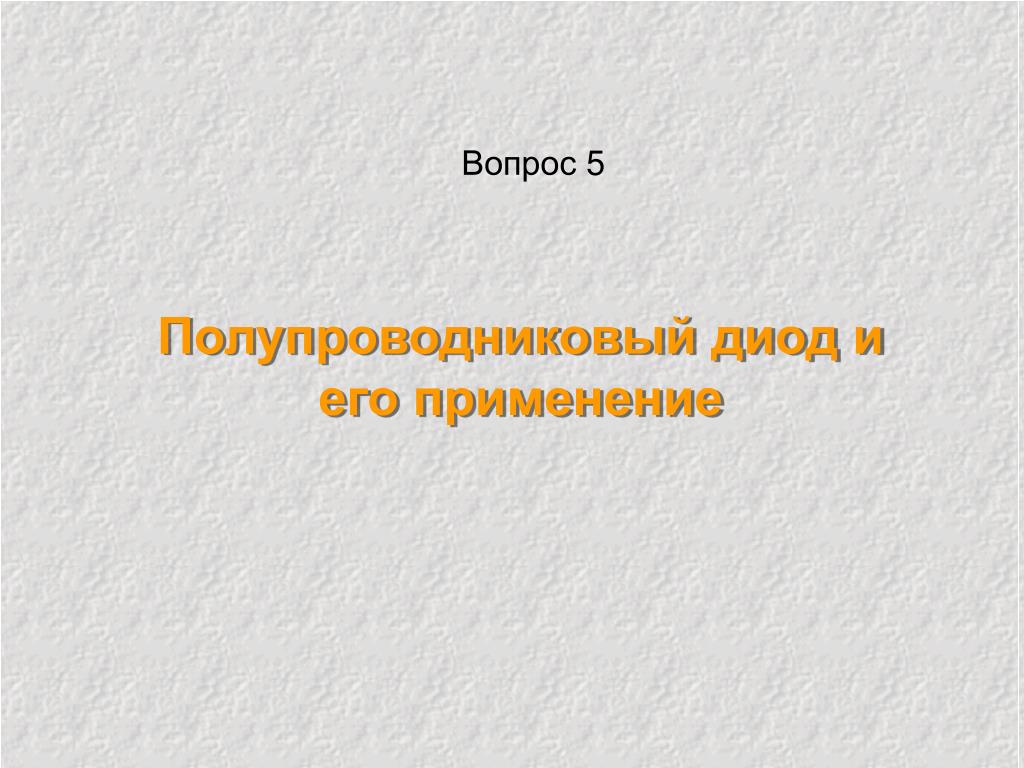 Вопрос 5

Полупроводниковый диод и его применение